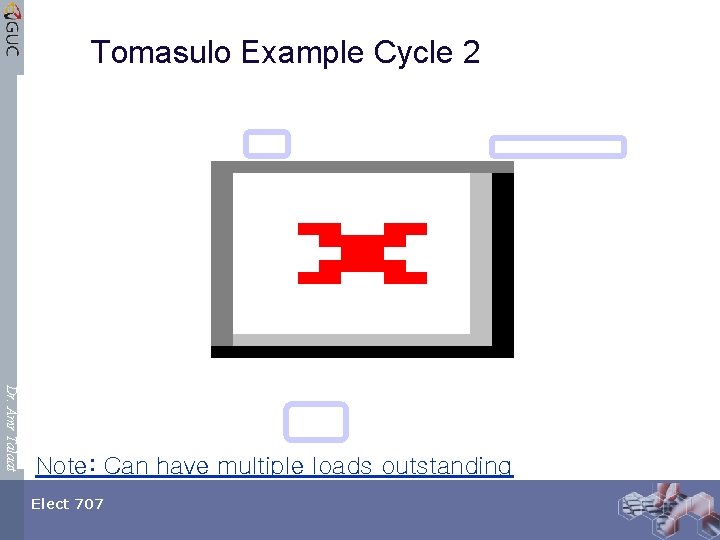 GUC

Tomasulo Example Cycle 2

Dr. Amr Talaat

Note: Can have multiple loads outstanding

Elect 707